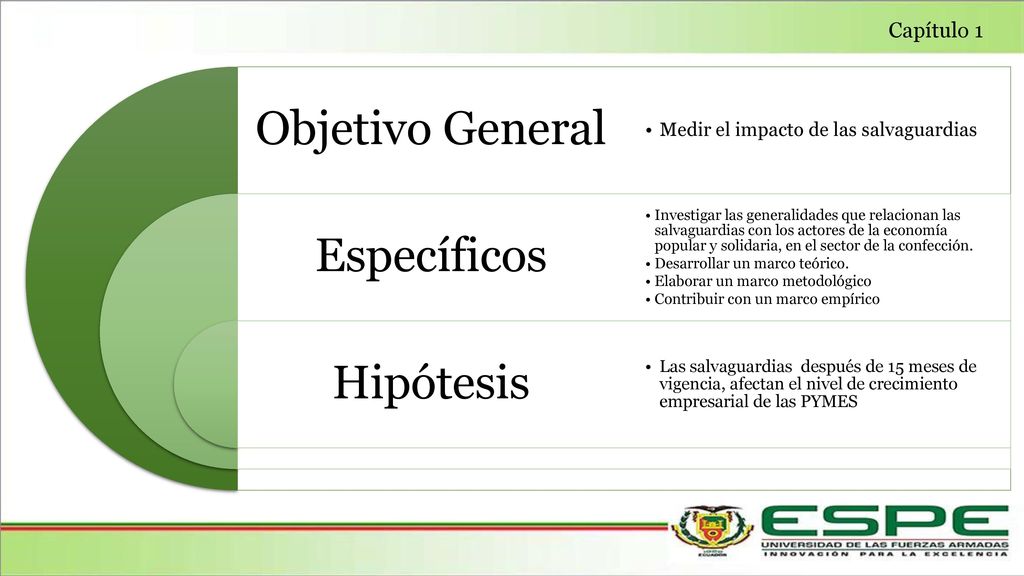 Capítulo 1

Objetivo General

• Medir el impacto de las salvaguardias

Específicos

• Investigar las generalidades que relacionan las salvaguardias con los actores de la economía popular y solidaria, en el sector de la confección.
• Desarrollar un marco teórico.
• Elaborar un marco metodológico
• Contribuir con un marco empírico

Hipótesis

• Las salvaguardias después de 15 meses de vigencia, afectan el nivel de crecimiento empresarial de las PYMES

ESPE
UNIVERSIDAD DE LAS FUERZAS ARMADAS
INNOVACIÓN PARA LA EXCELENCIA